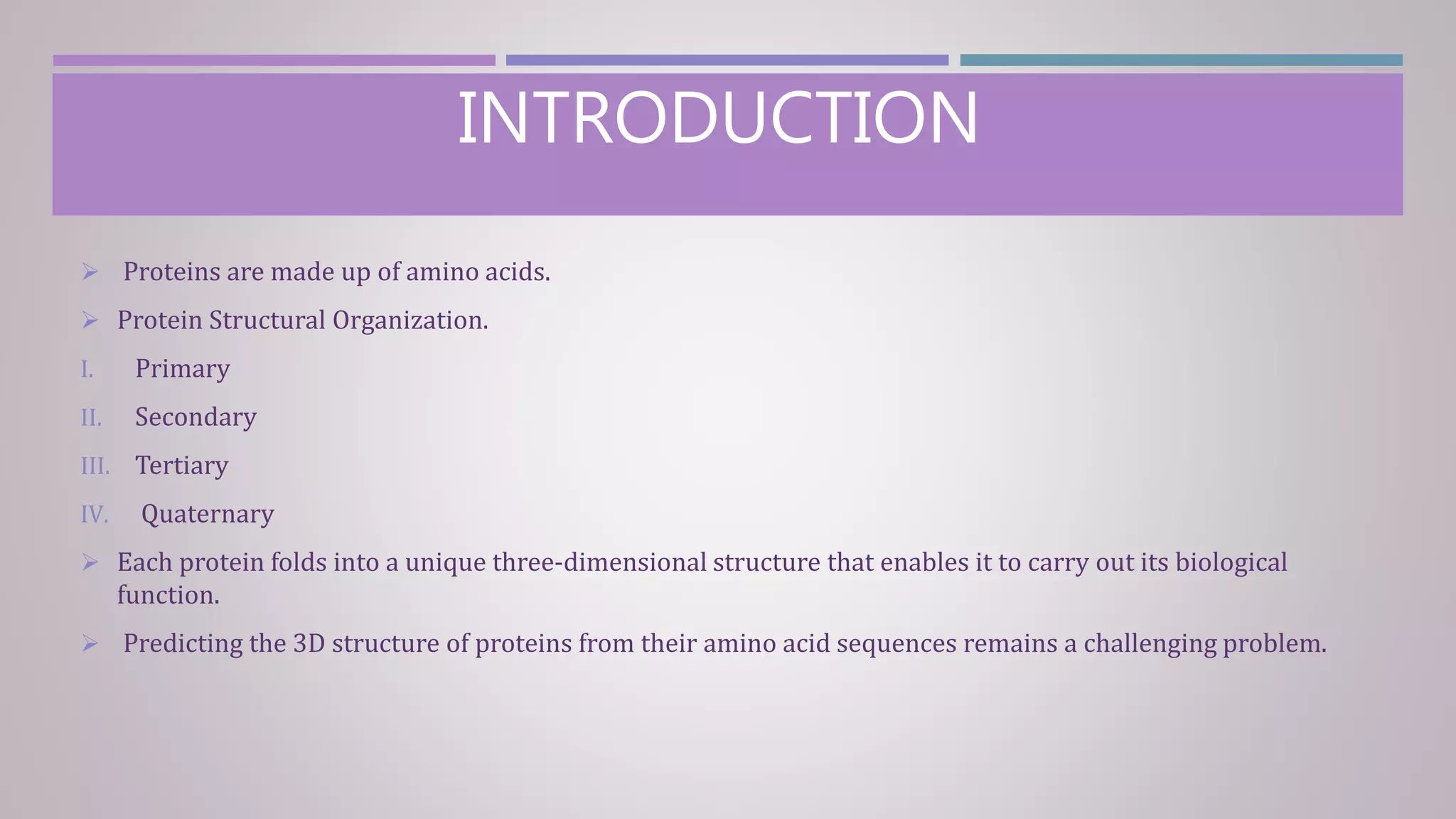 INTRODUCTION

➢ Proteins are made up of amino acids.

➢ Protein Structural Organization.

I. Primary

II. Secondary

III. Tertiary

IV. Quaternary

➢ Each protein folds into a unique three-dimensional structure that enables it to carry out its biological function.

➢ Predicting the 3D structure of proteins from their amino acid sequences remains a challenging problem.